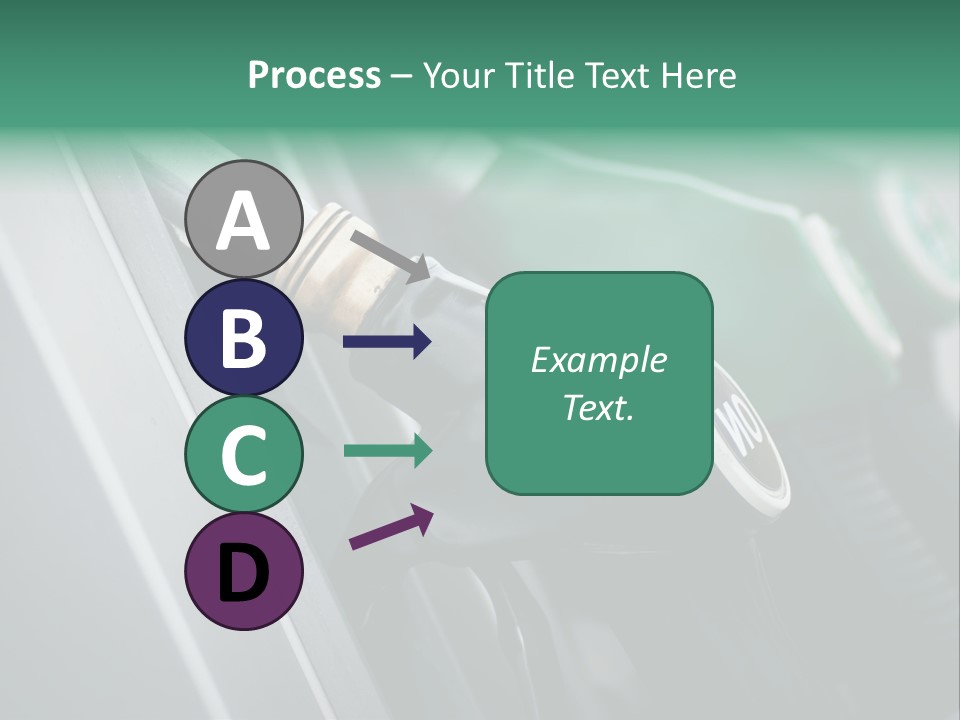 Process – Your Title Text Here

A

B

C

D

Example Text.

ON